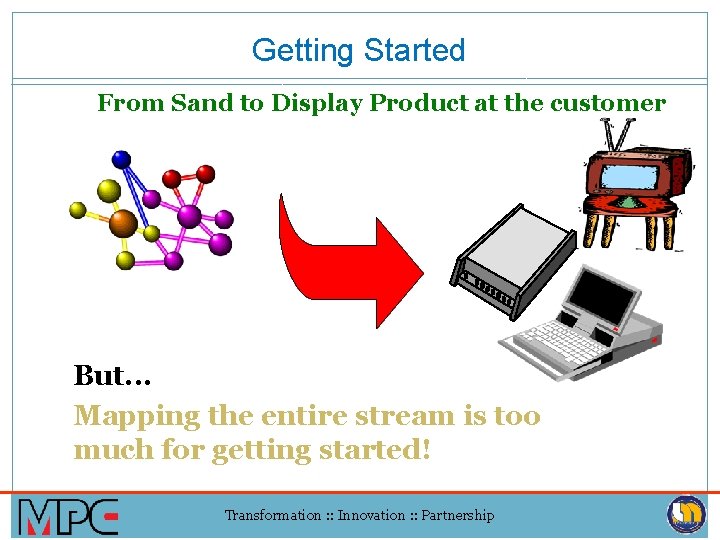 Getting Started

From Sand to Display Product at the customer

But…

Mapping the entire stream is too much for getting started!

MPC

Transformation :: Innovation :: Partnership